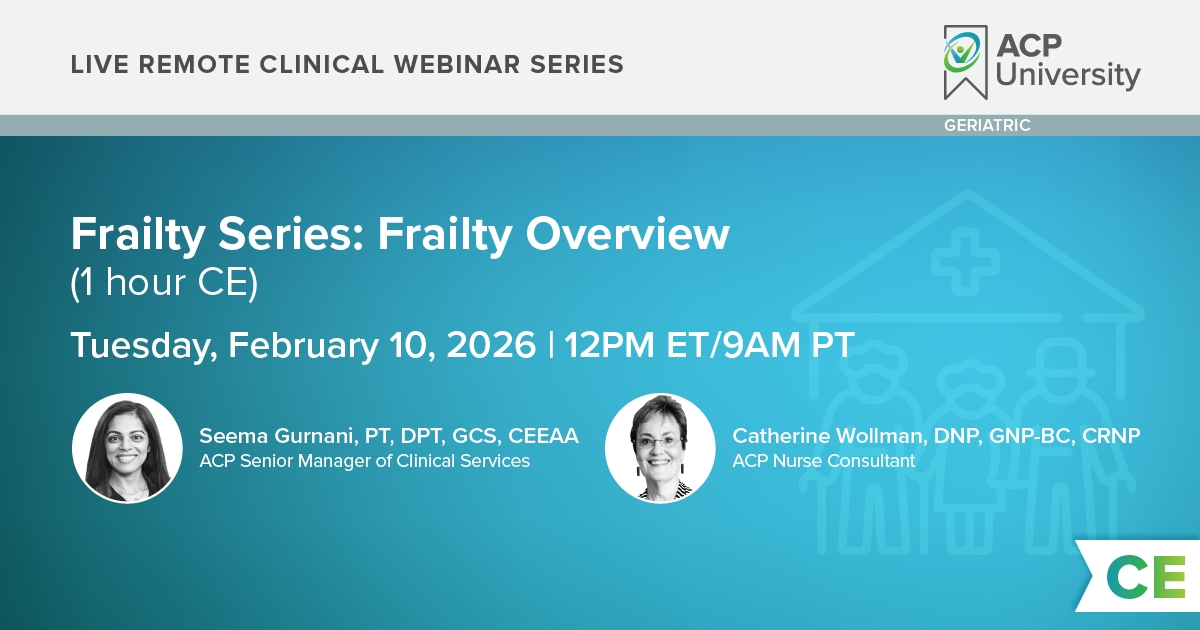 LIVE REMOTE CLINICAL WEBINAR SERIES

ACP University

GERIATRIC

Frailty Series: Frailty Overview
(1 hour CE)

Tuesday, February 10, 2026 | 12PM ET/9AM PT

Seema Gurnani, PT, DPT, GCS, CEEAA
ACP Senior Manager of Clinical Services

Catherine Wollman, DNP, GNP-BC, CRNP
ACP Nurse Consultant

CE